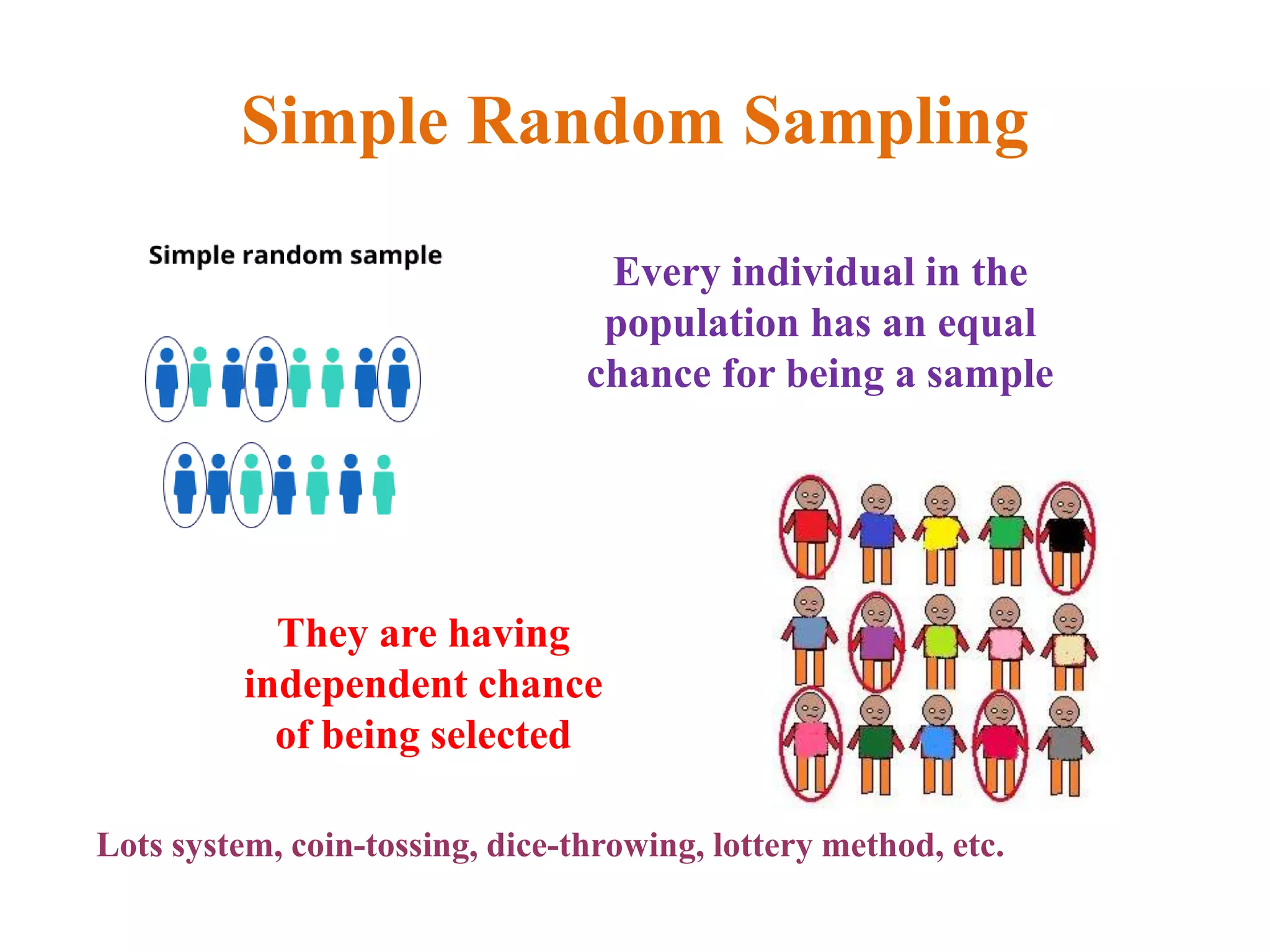 Simple Random Sampling

Simple random sample

Every individual in the population has an equal chance for being a sample

They are having independent chance of being selected

Lots system, coin-tossing, dice-throwing, lottery method, etc.